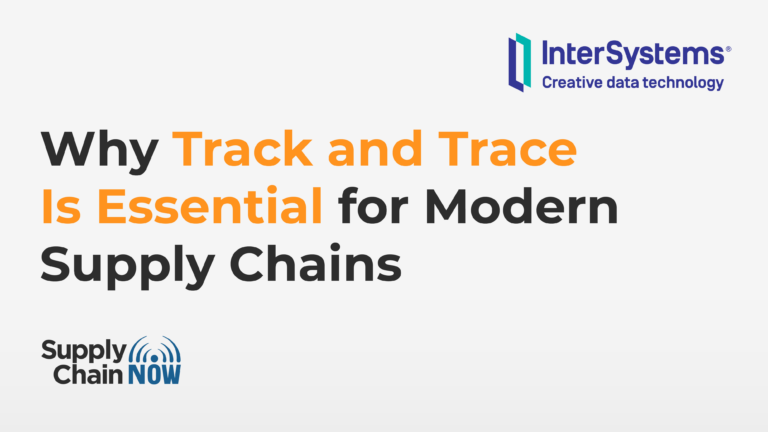 InterSystems®
Creative data technology

Why Track and Trace Is Essential for Modern Supply Chains

Supply Chain NOW